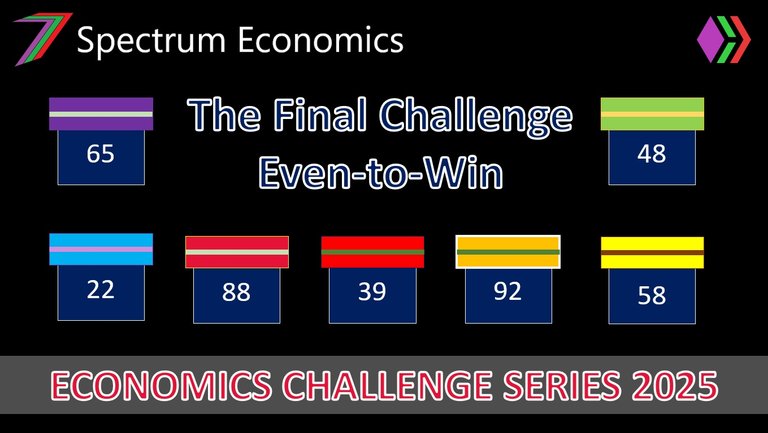 Spectrum Economics

The Final Challenge
Even-to-Win

65

48

22

88

39

92

58

ECONOMICS CHALLENGE SERIES 2025